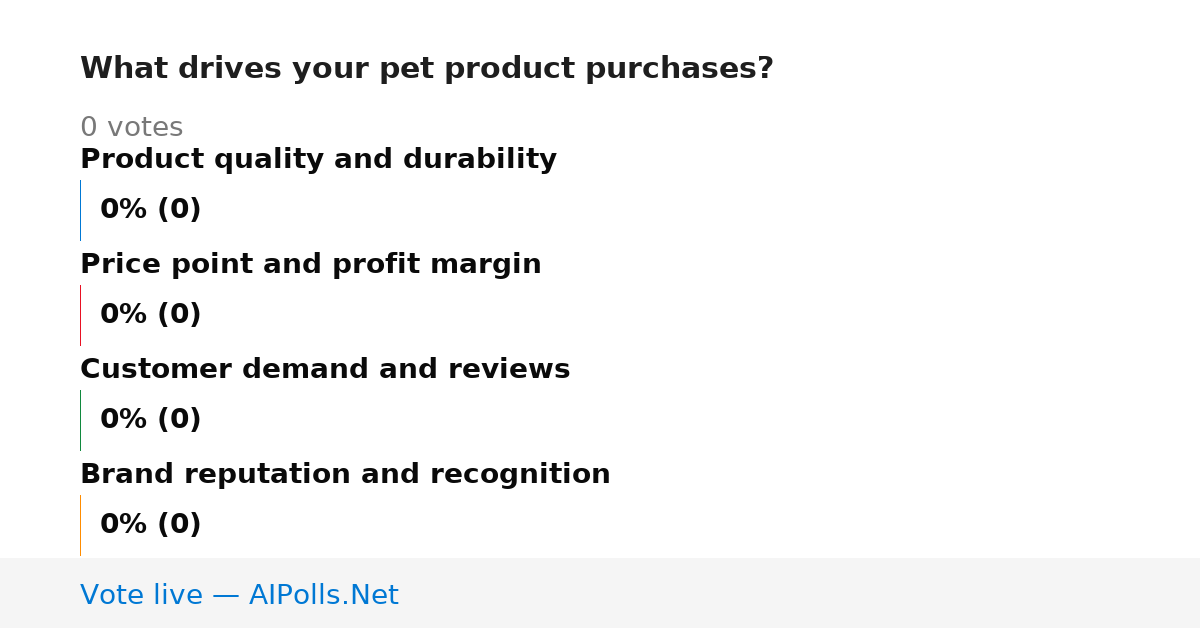 What drives your pet product purchases?

0 votes

Product quality and durability

0% (0)

Price point and profit margin

0% (0)

Customer demand and reviews

0% (0)

Brand reputation and recognition

0% (0)

Vote live — AIPolls.Net